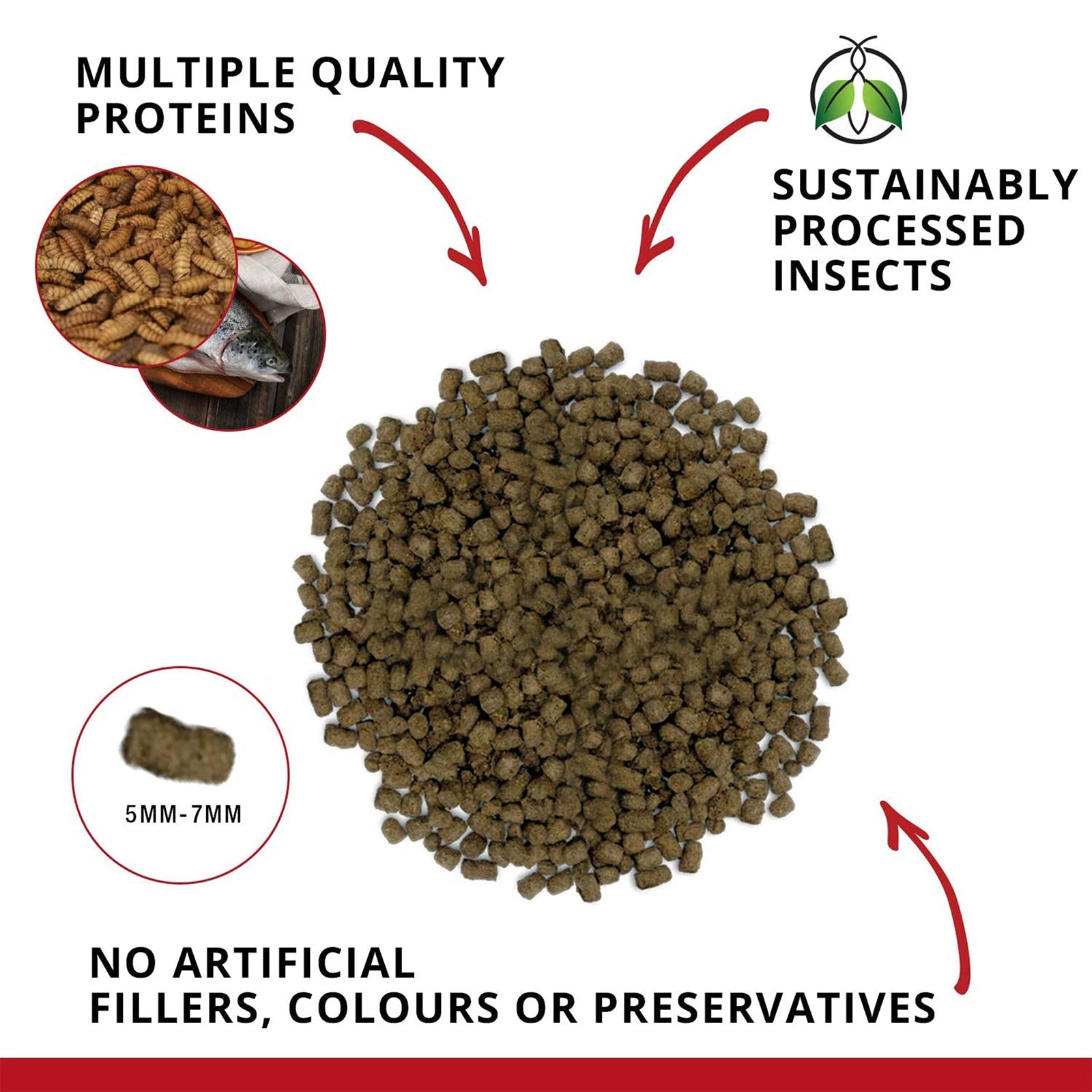 MULTIPLE QUALITY PROTEINS

SUSTAINABLY PROCESSED INSECTS

5MM-7MM

NO ARTIFICIAL FILLERS, COLOURS OR PRESERVATIVES